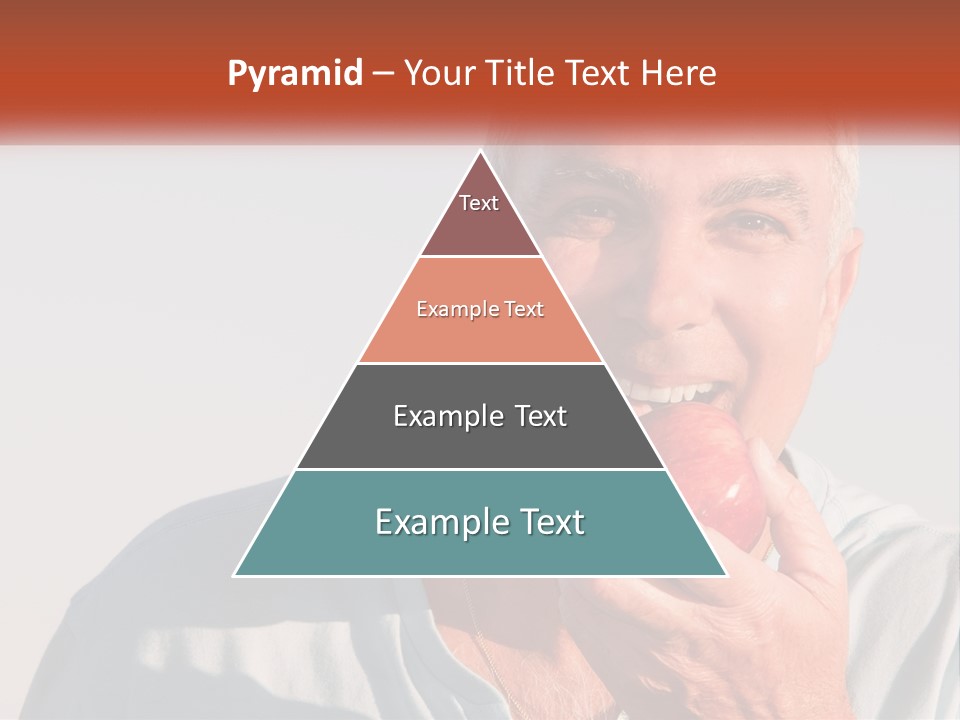 Pyramid – Your Title Text Here

Text

Example Text

Example Text

Example Text